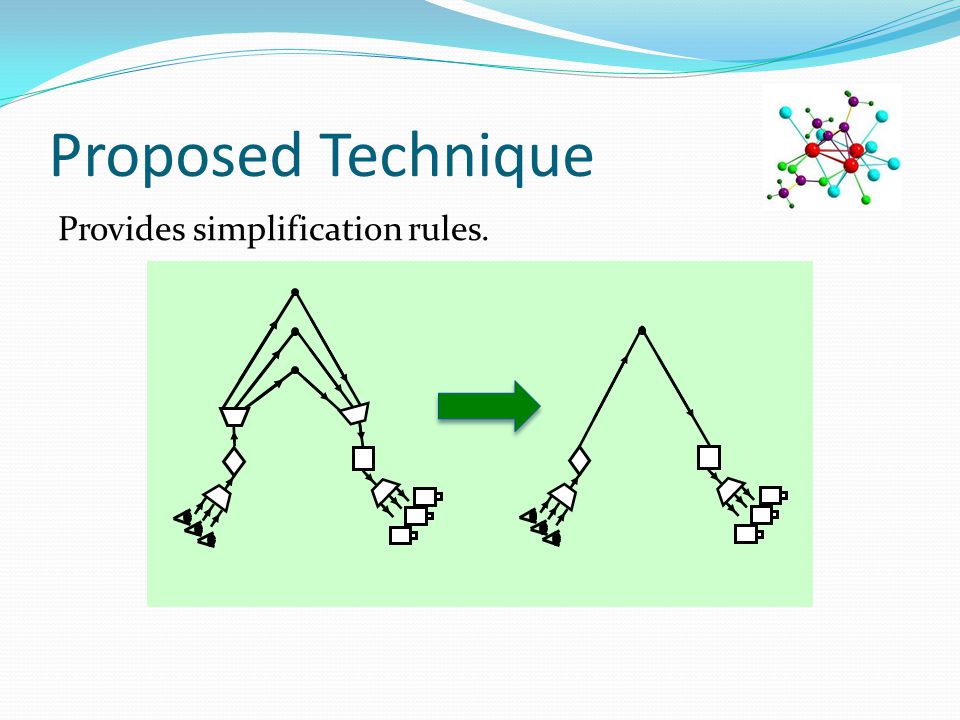 Proposed Technique

Provides simplification rules.